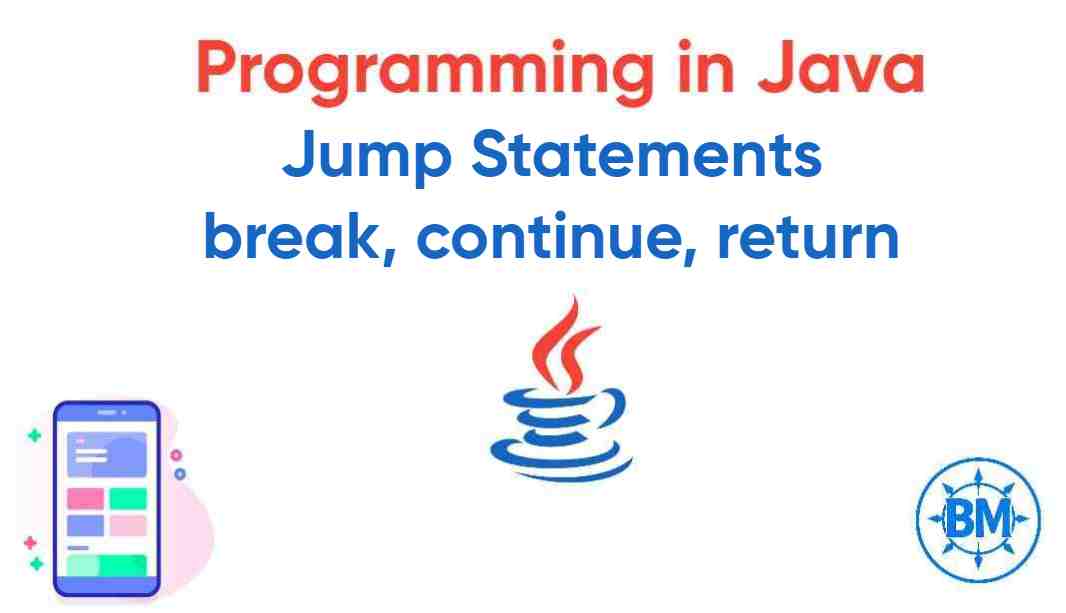 Programming in Java
Jump Statements
break, continue, return

BM